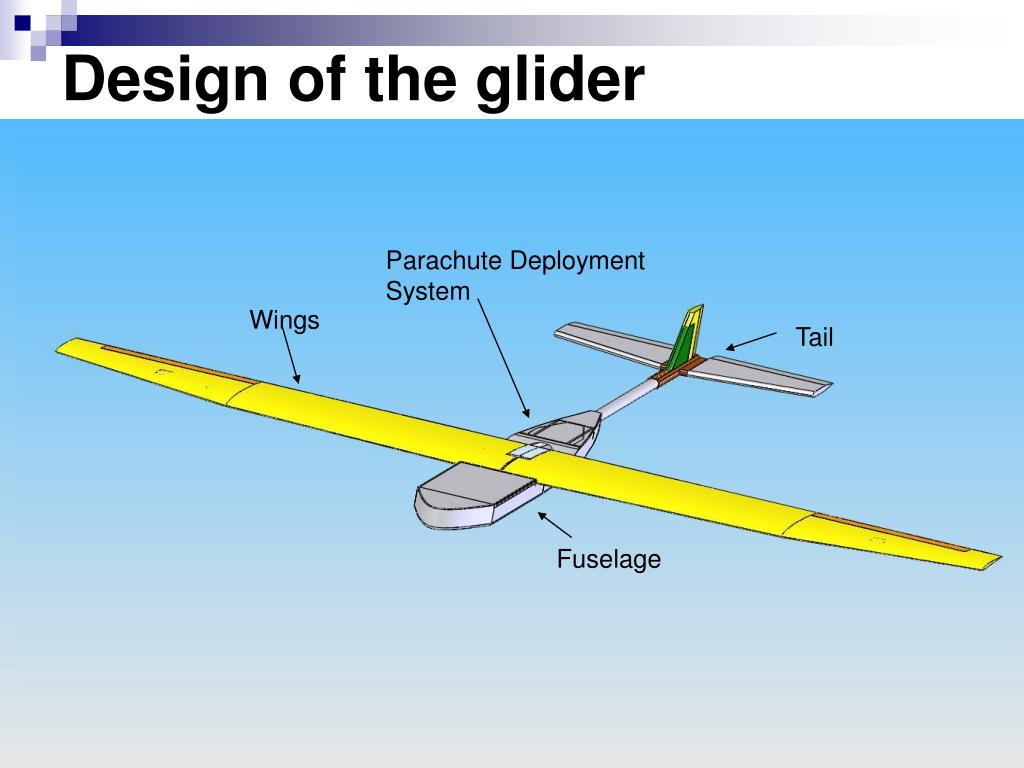 Design of the glider

Parachute Deployment System

Wings

Tail

Fuselage